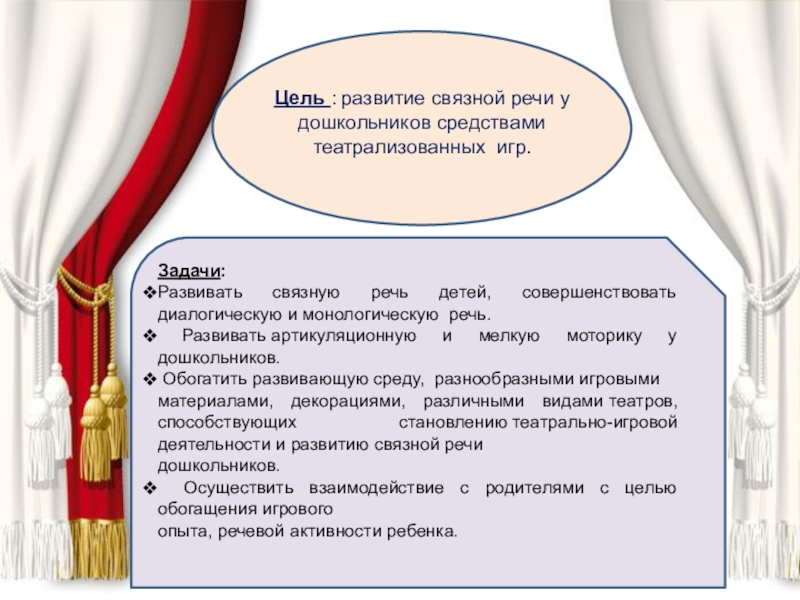 Цель : развитие связной речи у дошкольников средствами театрализованных игр.

Задачи:
❖Развивать связную речь детей, совершенствовать диалогическую и монологическую речь.
❖ Развивать артикуляционную и мелкую моторику у дошкольников.
❖ Обогатить развивающую среду, разнообразными игровыми материалами, декорациями, различными видами театров, способствующих становлению театрально-игровой деятельности и развитию связной речи дошкольников.
❖ Осуществить взаимодействие с родителями с целью обогащения игрового опыта, речевой активности ребенка.